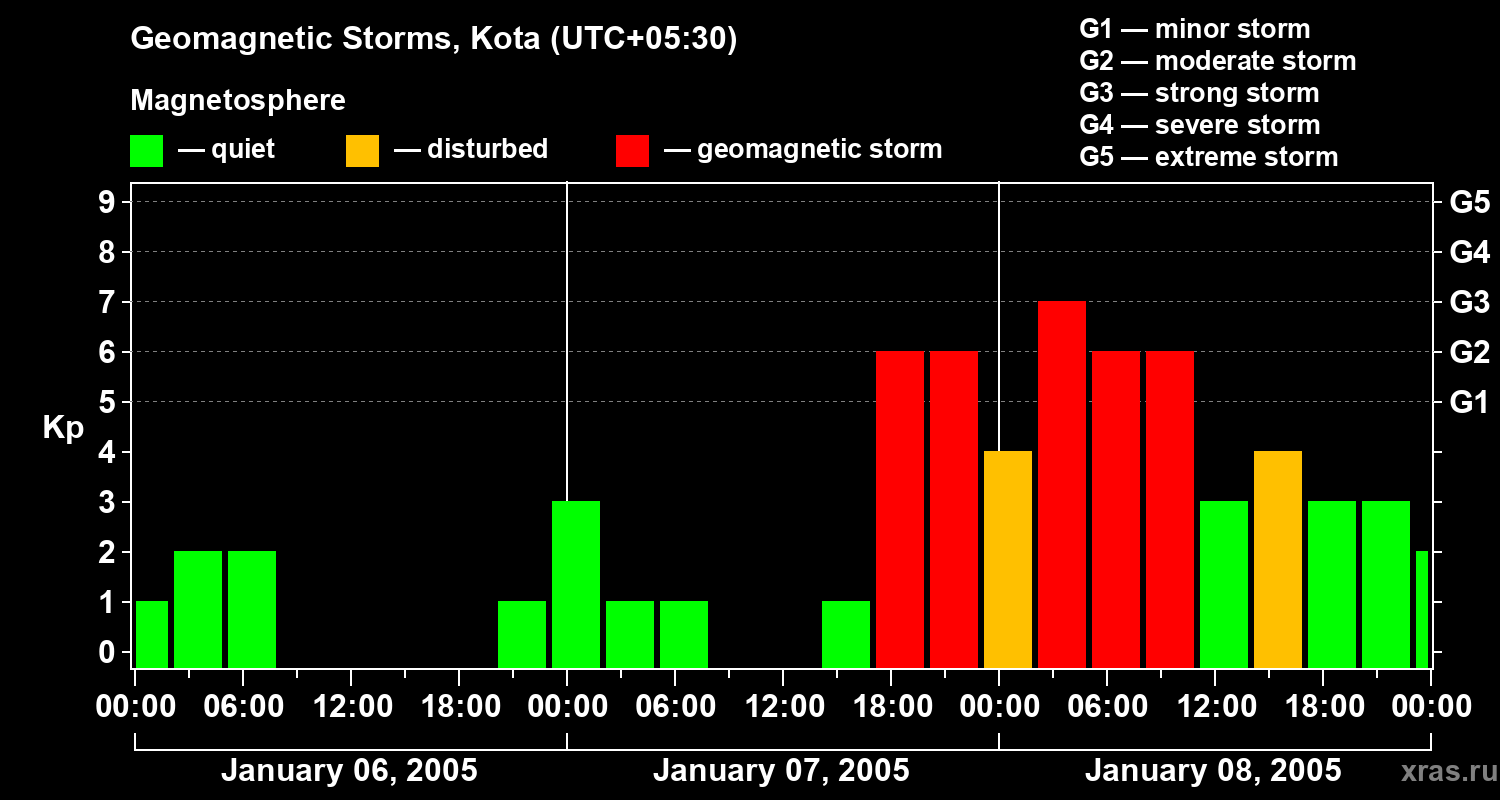 Geomagnetic Storms, Kota (UTC+05:30)

Magnetosphere

— quiet — disturbed — geomagnetic storm

G1 — minor storm
G2 — moderate storm
G3 — strong storm
G4 — severe storm
G5 — extreme storm

Kp

9
8
7
6
5
4
3
2
1
0

G5
G4
G3
G2
G1

00:00 06:00 12:00 18:00 00:00 06:00 12:00 18:00 00:00 06:00 12:00 18:00 00:00

January 06, 2005 January 07, 2005 January 08, 2005

xras.ru